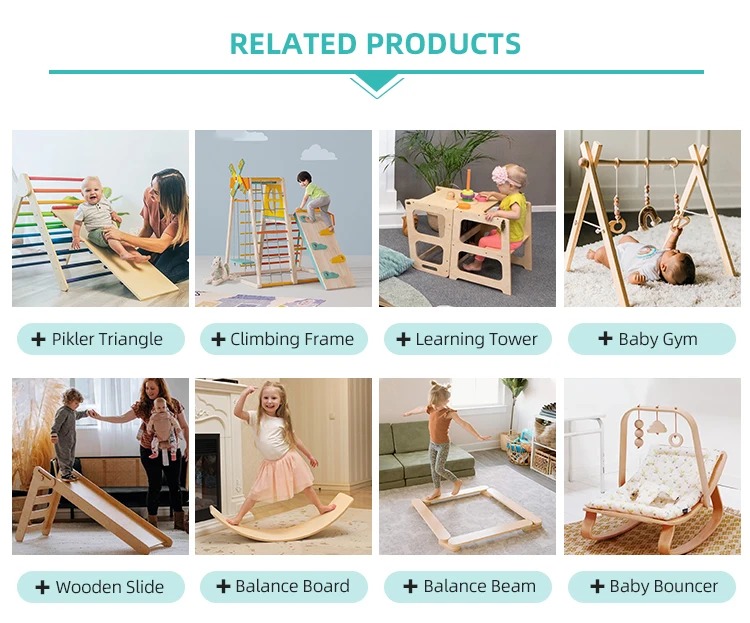 RELATED PRODUCTS

+ Pikler Triangle

+ Climbing Frame

+ Learning Tower

+ Baby Gym

+ Wooden Slide

+ Balance Board

+ Balance Beam

+ Baby Bouncer